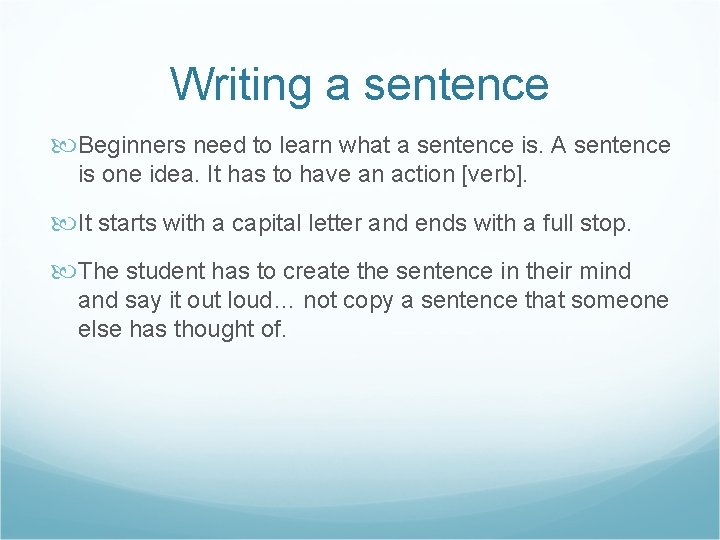 Writing a sentence

Beginners need to learn what a sentence is. A sentence is one idea. It has to have an action [verb].

It starts with a capital letter and ends with a full stop.

The student has to create the sentence in their mind and say it out loud… not copy a sentence that someone else has thought of.